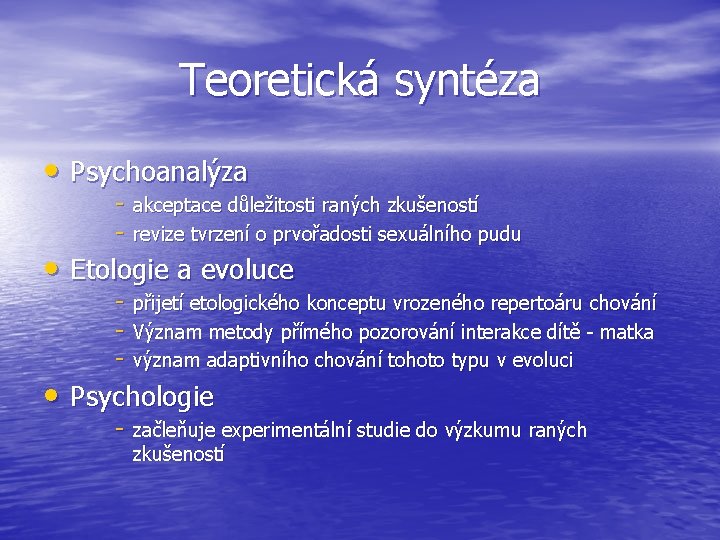 Teoretická syntéza

• Psychoanalýza
- akceptace důležitosti raných zkušeností
- revize tvrzení o prvořadosti sexuálního pudu

• Etologie a evoluce
- přijetí etologického konceptu vrozeného repertoáru chování
- Význam metody přímého pozorování interakce dítě - matka
- význam adaptivního chování tohoto typu v evoluci

• Psychologie
- začleňuje experimentální studie do výzkumu raných zkušeností